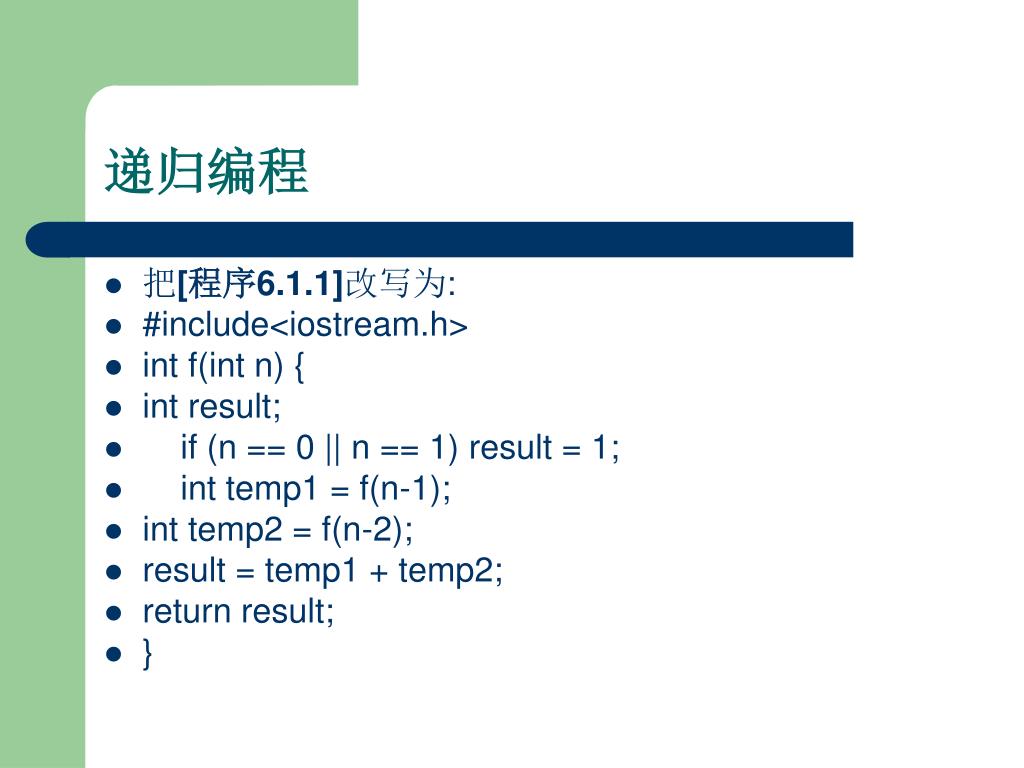 递归编程

- 把[程序6.1.1]改写为:
- #include<iostream.h>
- int f(int n) {
- int result;
-     if (n == 0 || n == 1) result = 1;
-     int temp1 = f(n-1);
- int temp2 = f(n-2);
- result = temp1 + temp2;
- return result;
- }